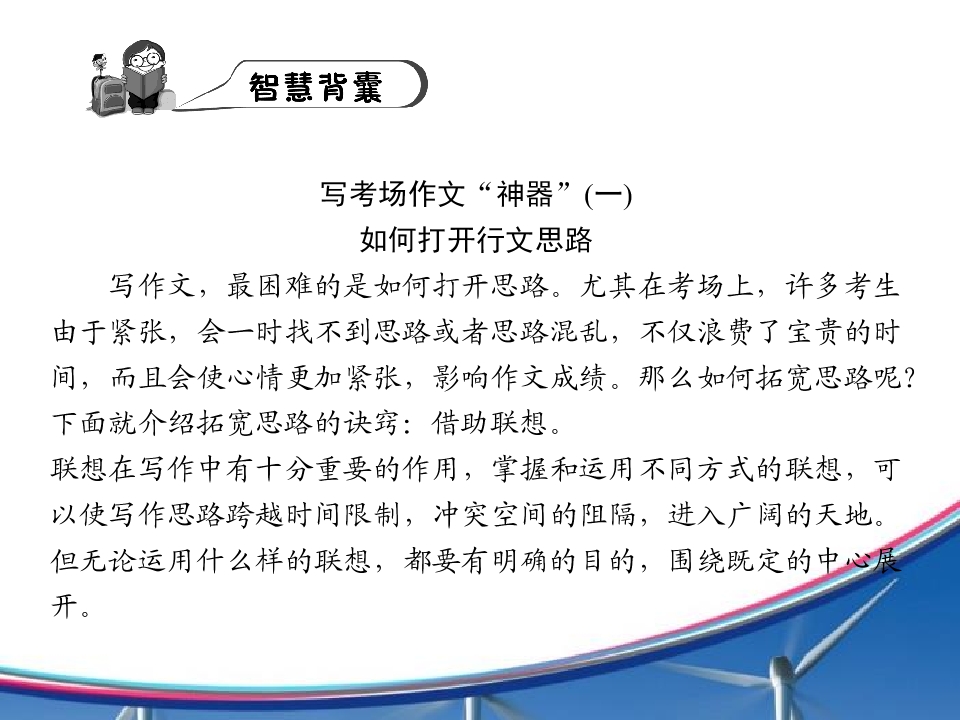 智慧背囊

写考场作文“神器”(一)
如何打开行文思路

写作文，最困难的是如何打开思路。尤其在考场上，许多考生由于紧张，会一时找不到思路或者思路混乱，不仅浪费了宝贵的时间，而且会使心情更加紧张，影响作文成绩。那么如何拓宽思路呢?下面就介绍拓宽思路的诀窍：借助联想。

联想在写作中有十分重要的作用，掌握和运用不同方式的联想，可以使写作思路跨越时间限制，冲突空间的阻隔，进入广阔的天地。但无论运用什么样的联想，都要有明确的目的，围绕既定的中心展开。